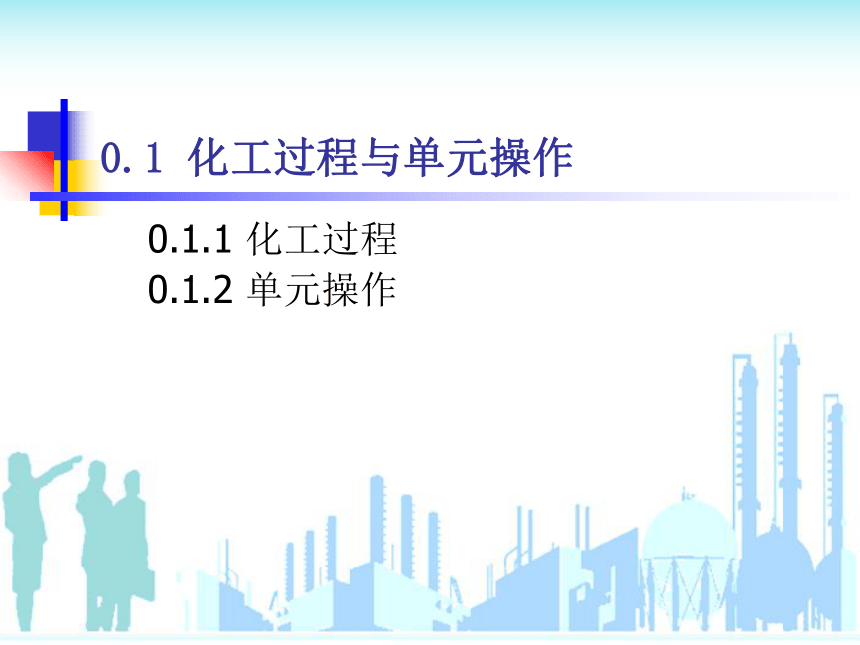 0.1 化工过程与单元操作

0.1.1 化工过程
0.1.2 单元操作